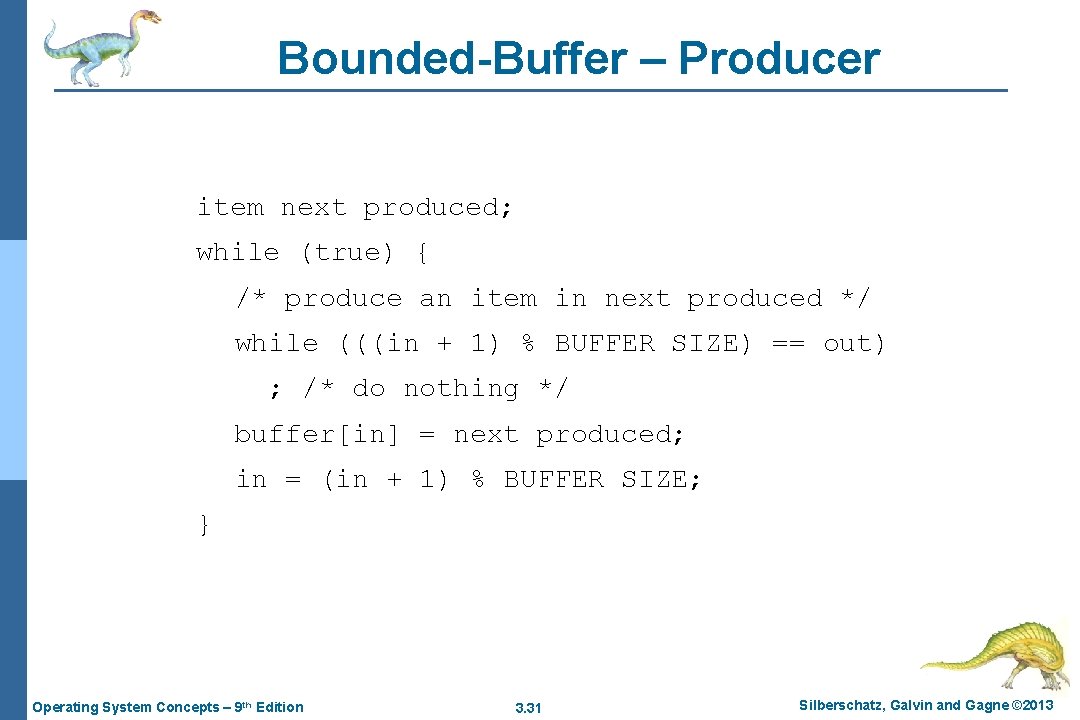 Bounded-Buffer – Producer

item next produced;
while (true) {
/* produce an item in next produced */
while (((in + 1) % BUFFER SIZE) == out)
; /* do nothing */
buffer[in] = next produced;
in = (in + 1) % BUFFER SIZE;
}

Operating System Concepts – 9th Edition

3.31

Silberschatz, Galvin and Gagne ©2013